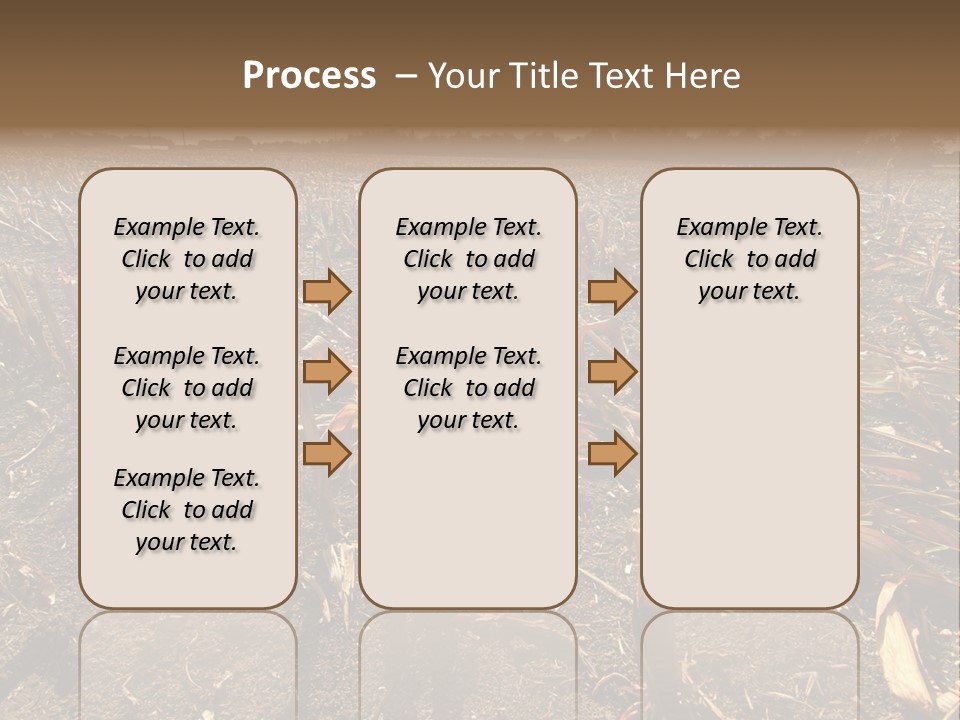 Process – Your Title Text Here

Example Text. Click to add your text.

Example Text. Click to add your text.

Example Text. Click to add your text.

Example Text. Click to add your text.

Example Text. Click to add your text.

Example Text. Click to add your text.